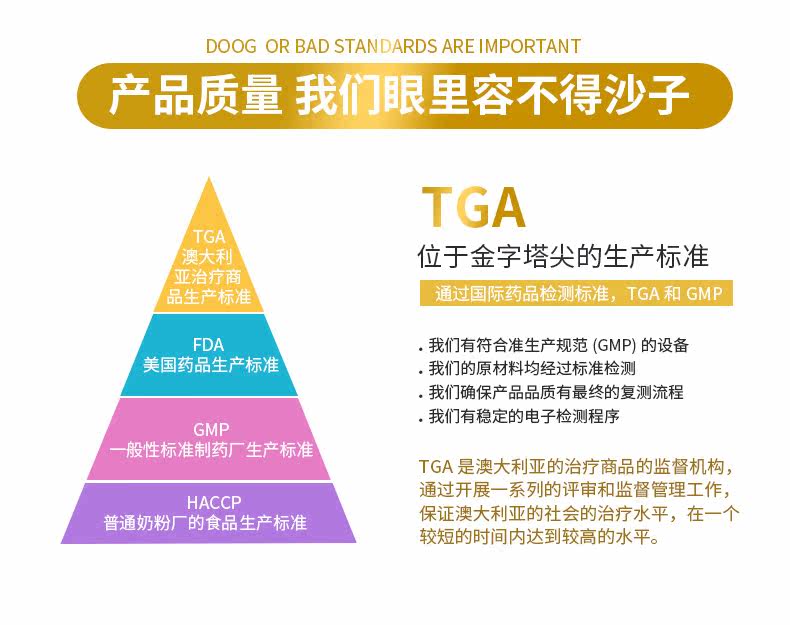 DOOG OR BAD STANDARDS ARE IMPORTANT

产品质量 我们眼里容不得沙子

TGA
澳大利亚治疗商品生产标准

FDA
美国药品生产标准

GMP
一般性标准制药厂生产标准

HACCP
普通奶粉厂的食品生产标准

TGA

位于金字塔尖的生产标准

通过国际药品检测标准，TGA 和 GMP

• 我们有符合准生产规范 (GMP) 的设备
• 我们的原材料均经过标准检测
• 我们确保产品品质有最终的复测流程
• 我们有稳定的电子检测程序

TGA 是澳大利亚的治疗商品的监督机构，通过开展一系列的评审和监督管理工作，保证澳大利亚的社会的治疗水平，在一个较短的时间内达到较高的水平。